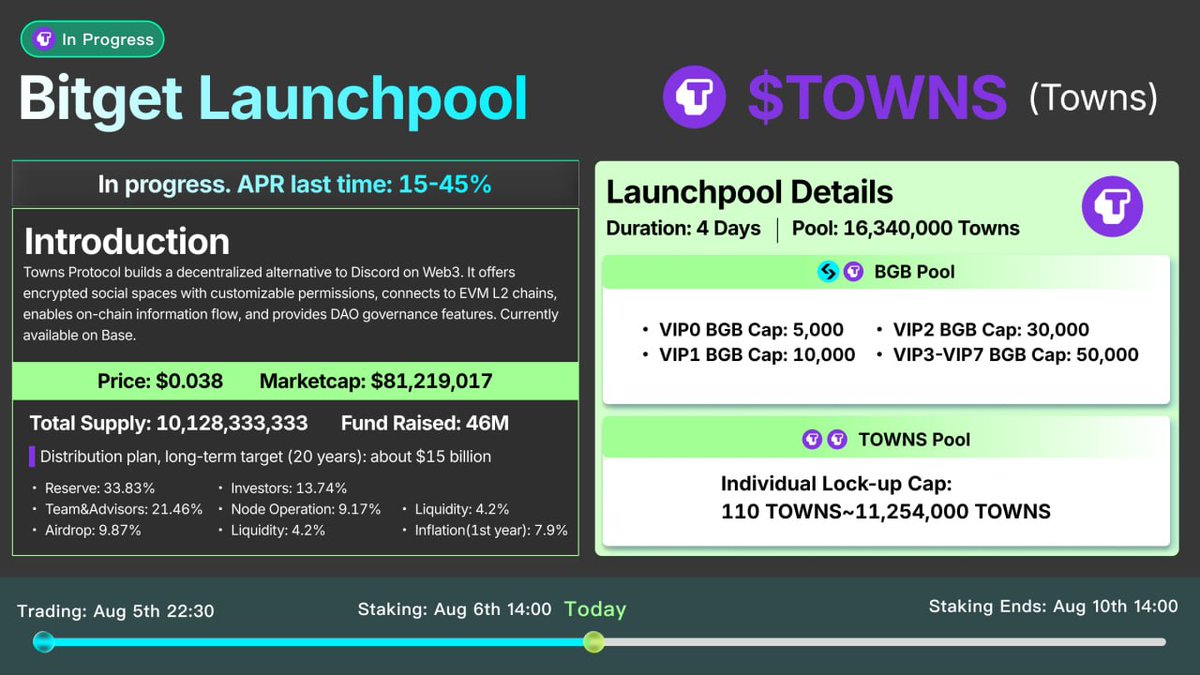 In Progress

Bitget Launchpool

$TOWNS (Towns)

In progress. APR last time: 15-45%

Introduction

Towns Protocol builds a decentralized alternative to Discord on Web3. It offers encrypted social spaces with customizable permissions, connects to EVM L2 chains, enables on-chain information flow, and provides DAO governance features. Currently available on Base.

Price: $0.038 Marketcap: $81,219,017

Total Supply: 10,128,333,333 Fund Raised: 46M

Distribution plan, long-term target (20 years): about $15 billion

• Reserve: 33.83%
• Team&Advisors: 21.46%
• Airdrop: 9.87%
• Investors: 13.74%
• Node Operation: 9.17%
• Liquidity: 4.2%
• Liquidity: 4.2%
• Inflation(1st year): 7.9%

Launchpool Details

Duration: 4 Days | Pool: 16,340,000 Towns

BGB Pool

• VIP0 BGB Cap: 5,000
• VIP1 BGB Cap: 10,000
• VIP2 BGB Cap: 30,000
• VIP3-VIP7 BGB Cap: 50,000

TOWNS Pool

Individual Lock-up Cap:
110 TOWNS~11,254,000 TOWNS

Trading: Aug 5th 22:30

Staking: Aug 6th 14:00 Today

Staking Ends: Aug 10th 14:00